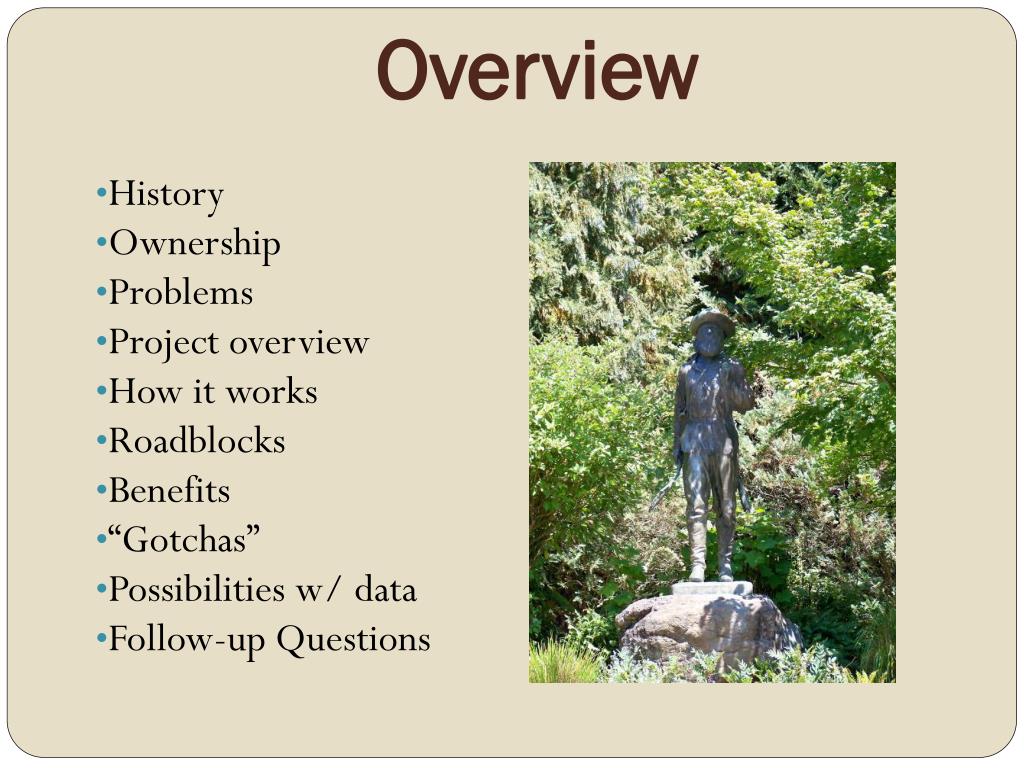 Overview

•History
•Ownership
•Problems
•Project overview
•How it works
•Roadblocks
•Benefits
•“Gotchas”
•Possibilities w/ data
•Follow-up Questions